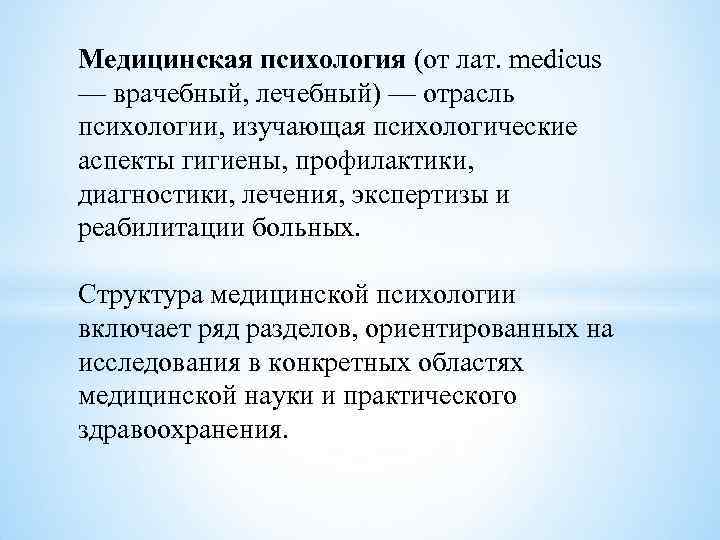 Медицинская психология (от лат. medicus — врачебный, лечебный) — отрасль психологии, изучающая психологические аспекты гигиены, профилактики, диагностики, лечения, экспертизы и реабилитации больных.

Структура медицинской психологии включает ряд разделов, ориентированных на исследования в конкретных областях медицинской науки и практического здравоохранения.